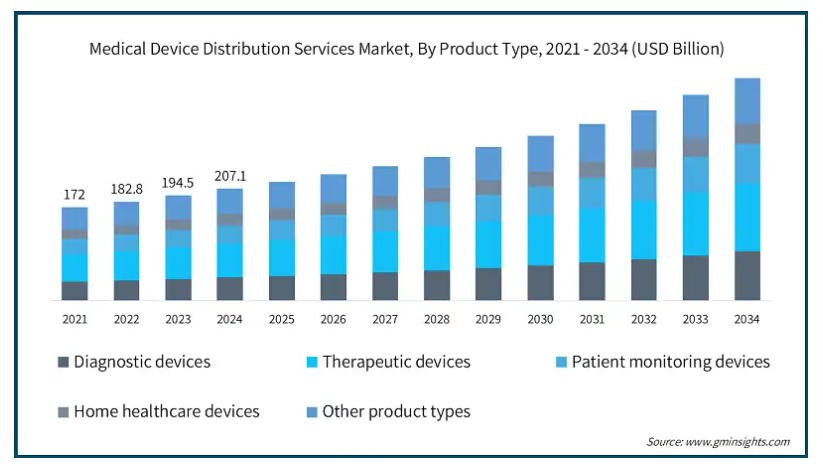 Medical Device Distribution Services Market, By Product Type, 2021 - 2034 (USD Billion)

172
182.8
194.5
207.1

2021 2022 2023 2024 2025 2026 2027 2028 2029 2030 2031 2032 2033 2034

Diagnostic devices
Therapeutic devices
Patient monitoring devices
Home healthcare devices
Other product types

Source: www.gminsights.com